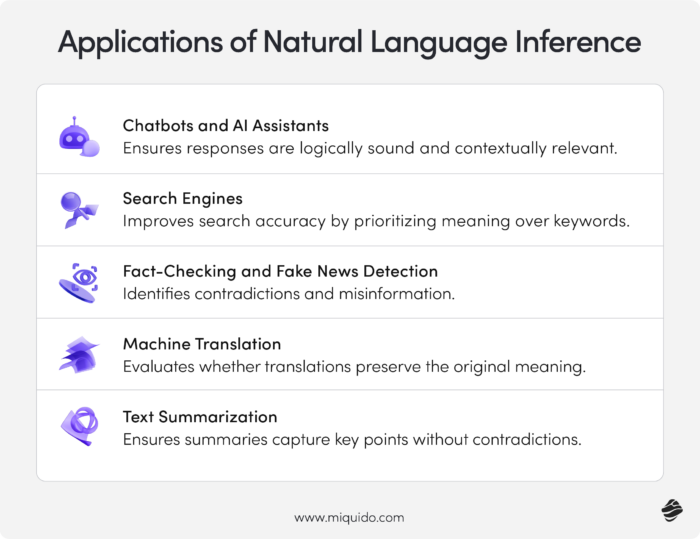 Applications of Natural Language Inference

Chatbots and AI Assistants
Ensures responses are logically sound and contextually relevant.

Search Engines
Improves search accuracy by prioritizing meaning over keywords.

Fact-Checking and Fake News Detection
Identifies contradictions and misinformation.

Machine Translation
Evaluates whether translations preserve the original meaning.

Text Summarization
Ensures summaries capture key points without contradictions.

www.miquido.com